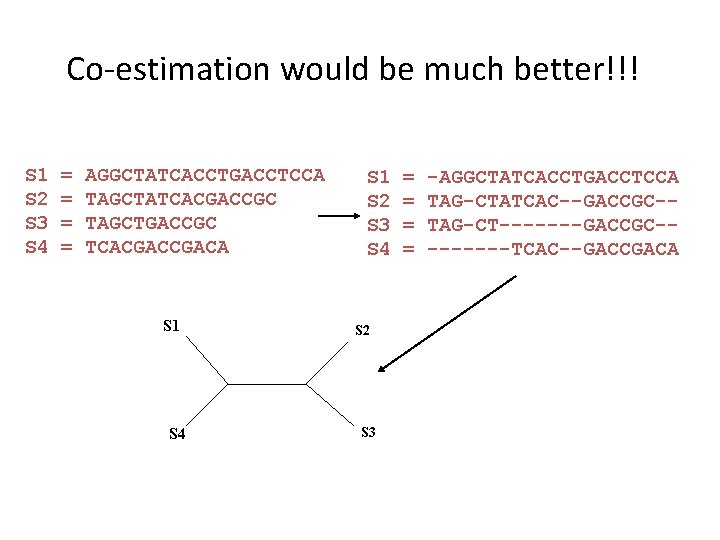 Co-estimation would be much better!!!

S1 = AGGCTATCACCTGACCTCCA
S2 = TAGCTATCACGACCGC
S3 = TAGCTGACCGC
S4 = TCACGACCGACA

S1 = -AGGCTATCACCTGACCTCCA
S2 = TAG-CTATCAC--GACCGC--
S3 = TAG-CT-------GACCGC--
S4 = -------TCAC--GACCGACA

S1
S2
S4
S3